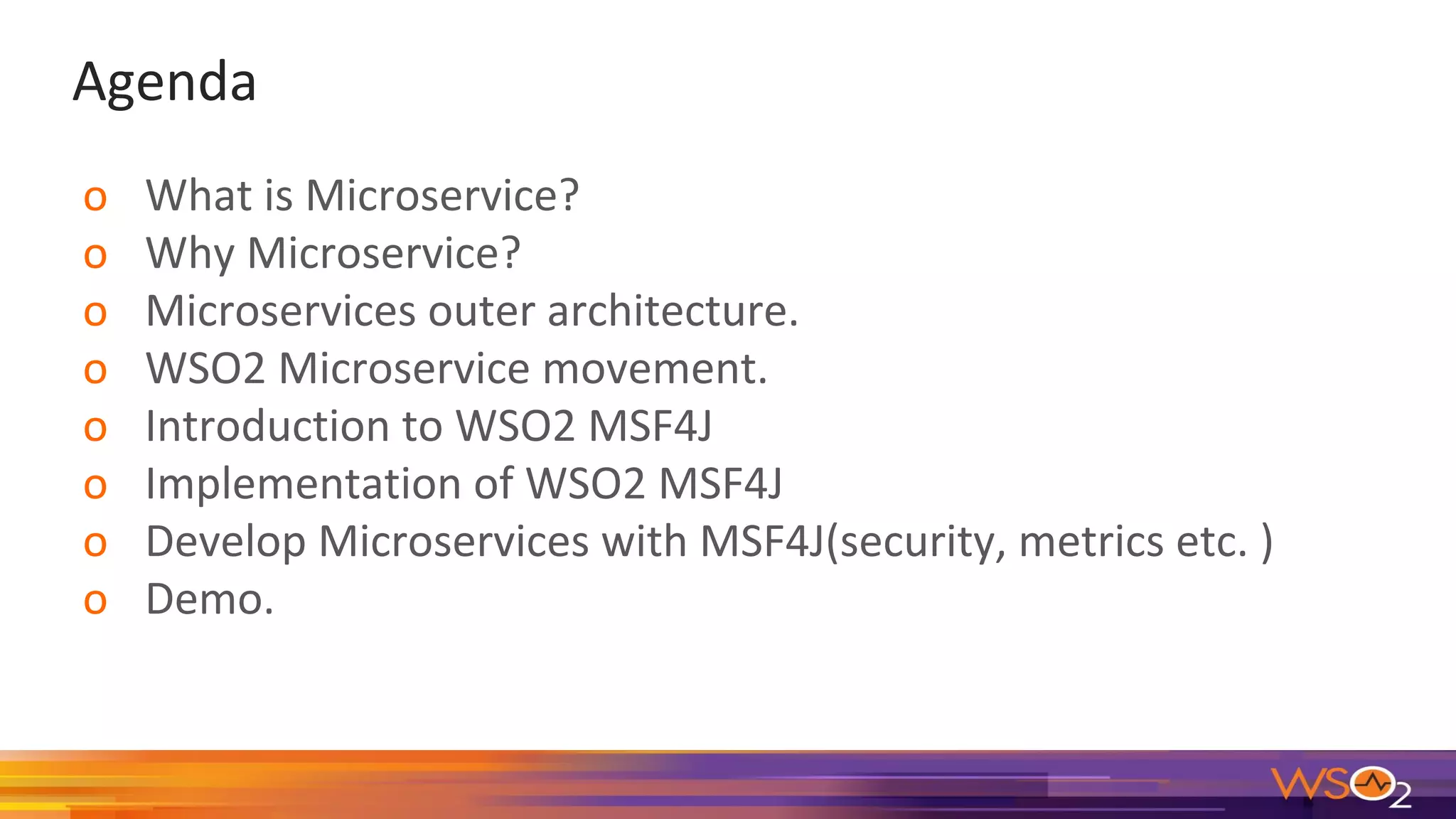 Agenda

o What is Microservice?
o Why Microservice?
o Microservices outer architecture.
o WSO2 Microservice movement.
o Introduction to WSO2 MSF4J
o Implementation of WSO2 MSF4J
o Develop Microservices with MSF4J(security, metrics etc. )
o Demo.

WSO2